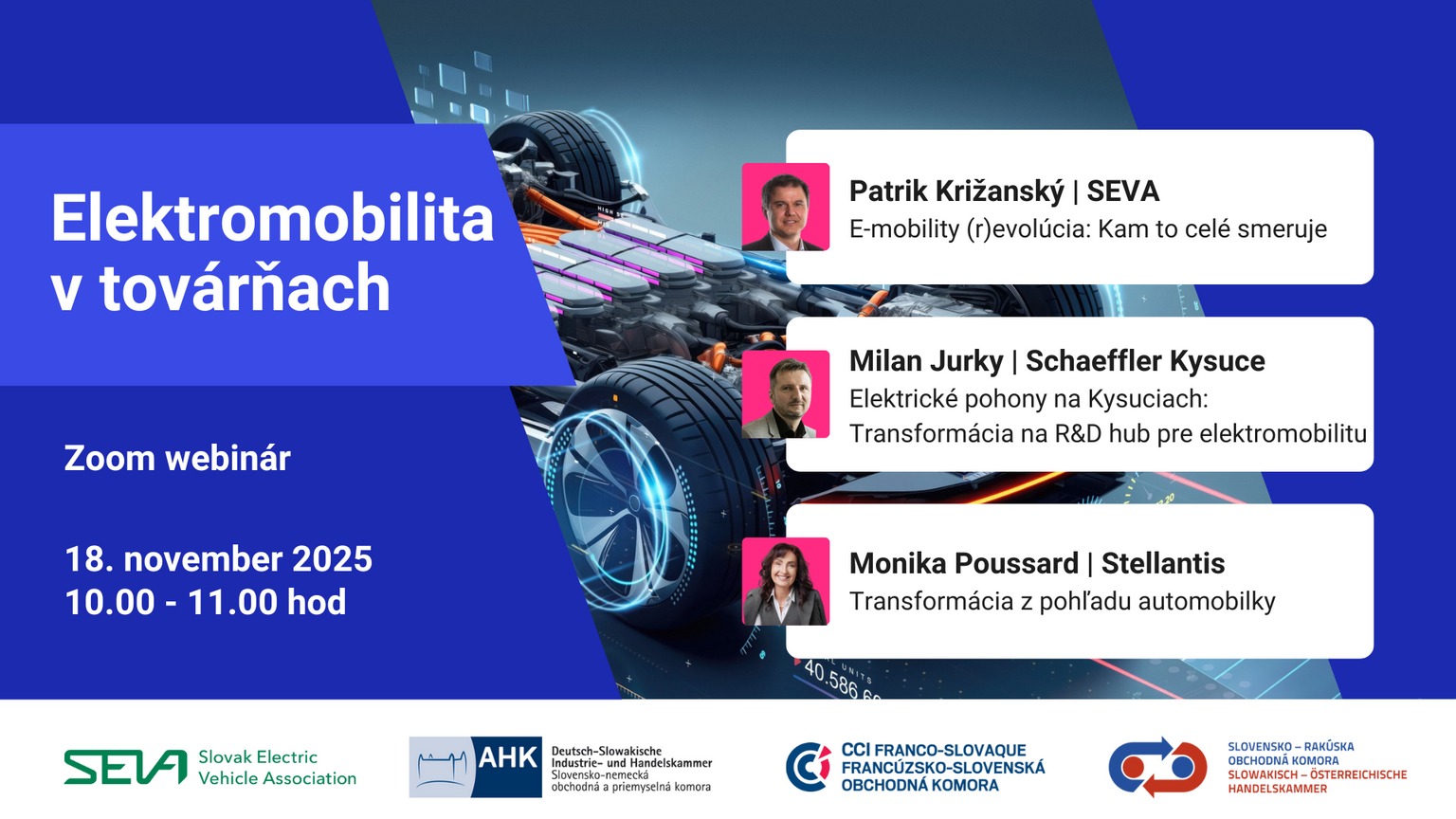 Elektromobilita v továrňach

Zoom webinár

18. november 2025
10.00 - 11.00 hod

Patrik Križanský | SEVA
E-mobility (r)evolúcia: Kam to celé smeruje

Milan Jurky | Schaeffler Kysuce
Elektrické pohony na Kysuciach: Transformácia na R&D hub pre elektromobilitu

Monika Poussard | Stellantis
Transformácia z pohľadu automobilky

40.586

SEVA Slovak Electric Vehicle Association

AHK Deutsch-Slowakische Industrie- und Handelskammer Slovensko-nemecká obchodná a priemyselná komora

CCI FRANCO-SLOVAQUE FRANCÚZSKO-SLOVENSKÁ OBCHODNÁ KOMORA

SLOVENSKO – RAKÚSKA OBCHODNÁ KOMORA SLOWAKISCH – ÖSTERREICHISCHE HANDELSKAMMER